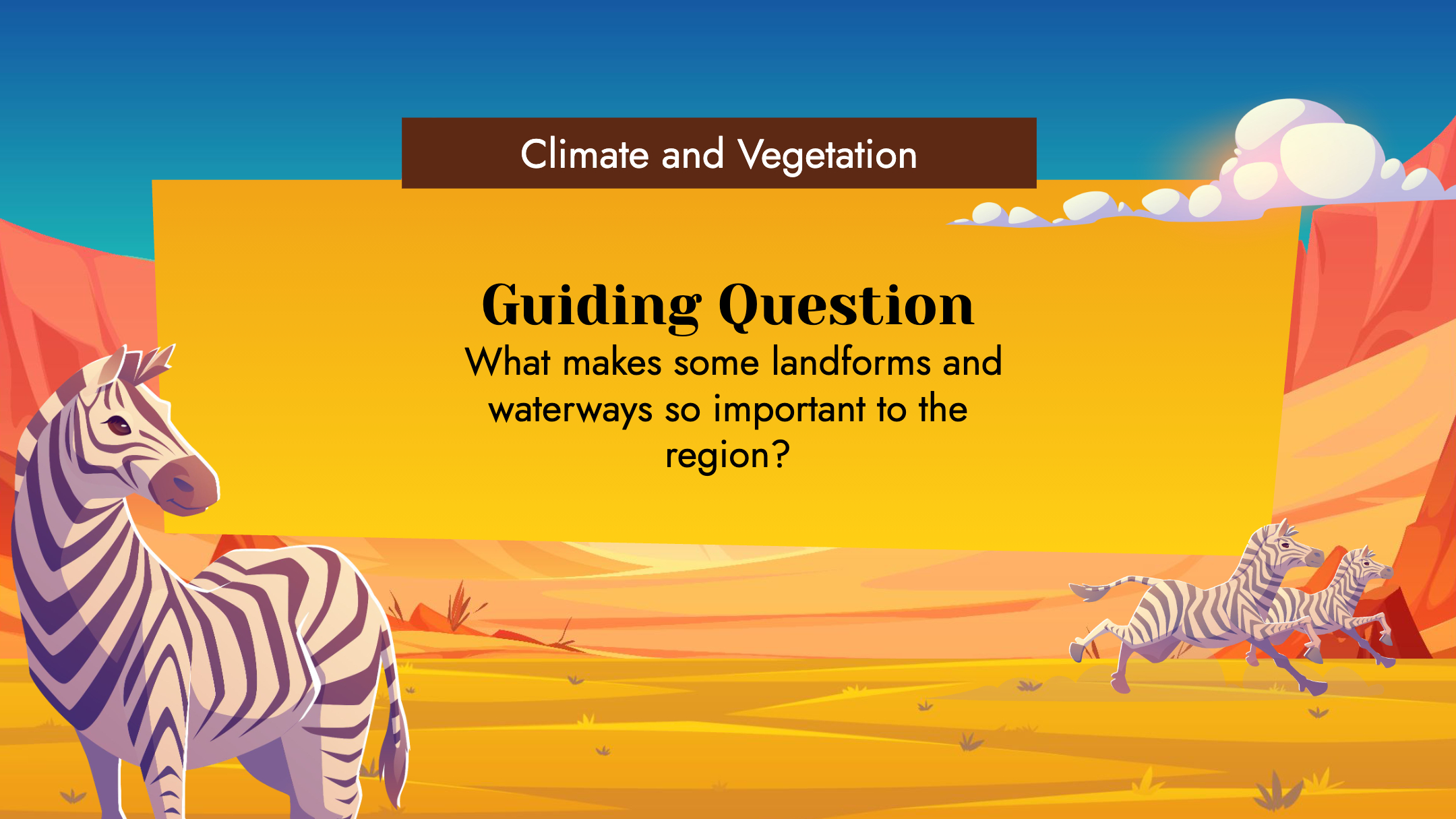 Climate and Vegetation

Guiding Question
What makes some landforms and waterways so important to the region?